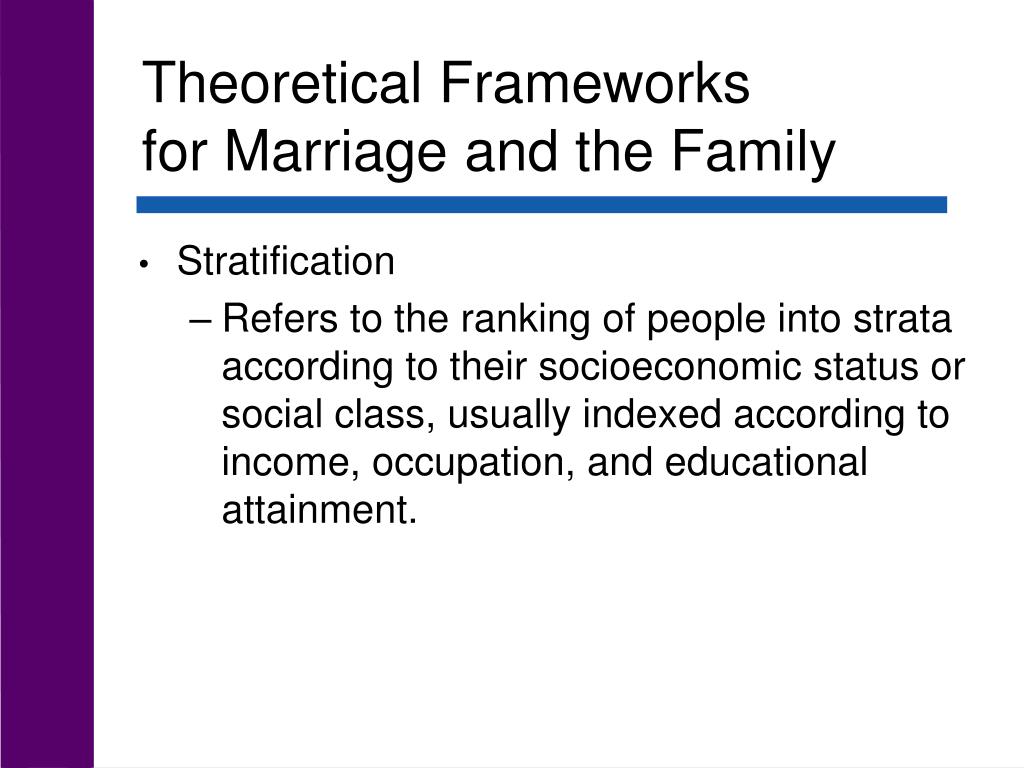 Theoretical Frameworks for Marriage and the Family

• Stratification
– Refers to the ranking of people into strata according to their socioeconomic status or social class, usually indexed according to income, occupation, and educational attainment.